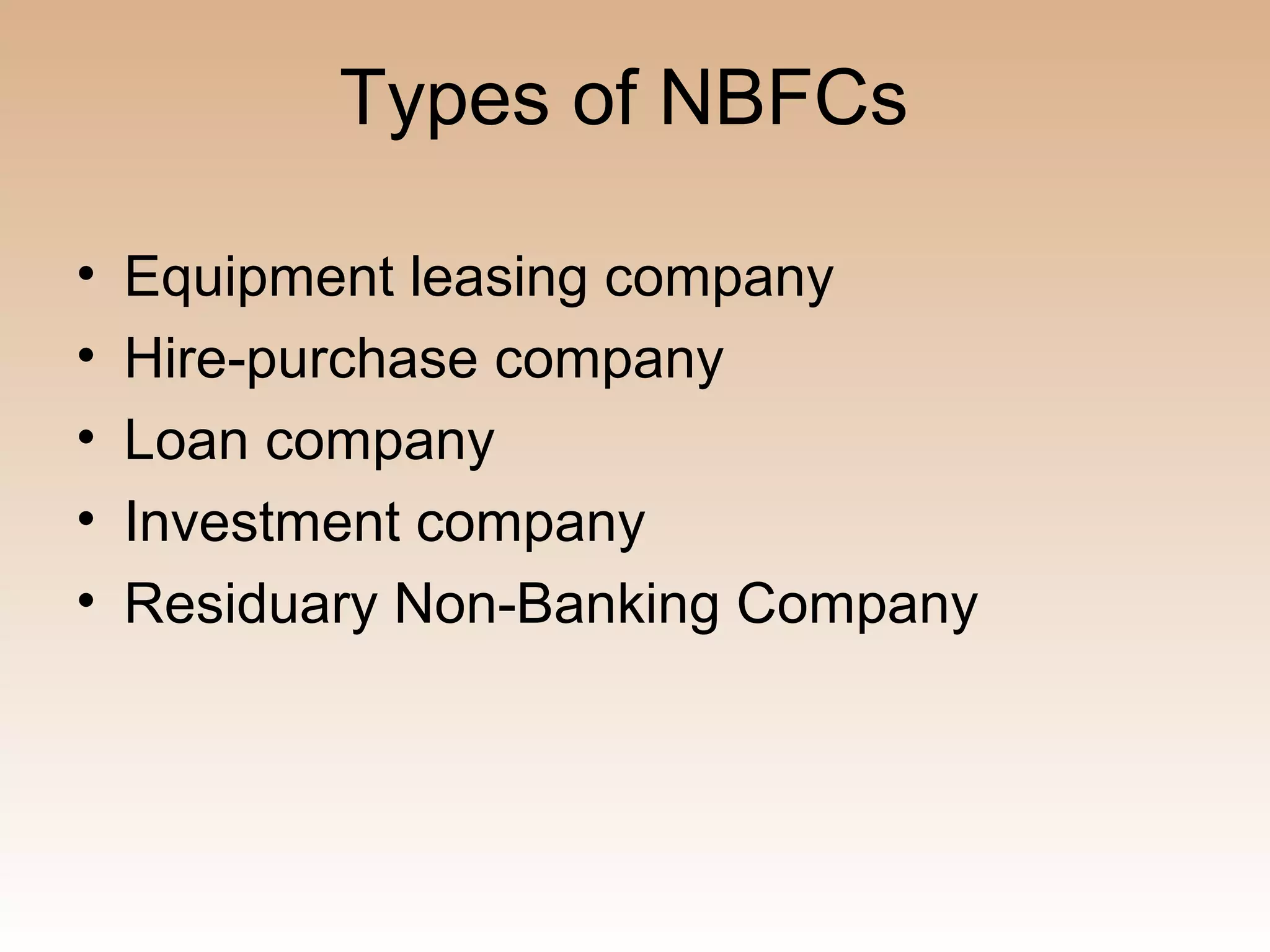 Types of NBFCs

• Equipment leasing company
• Hire-purchase company
• Loan company
• Investment company
• Residuary Non-Banking Company